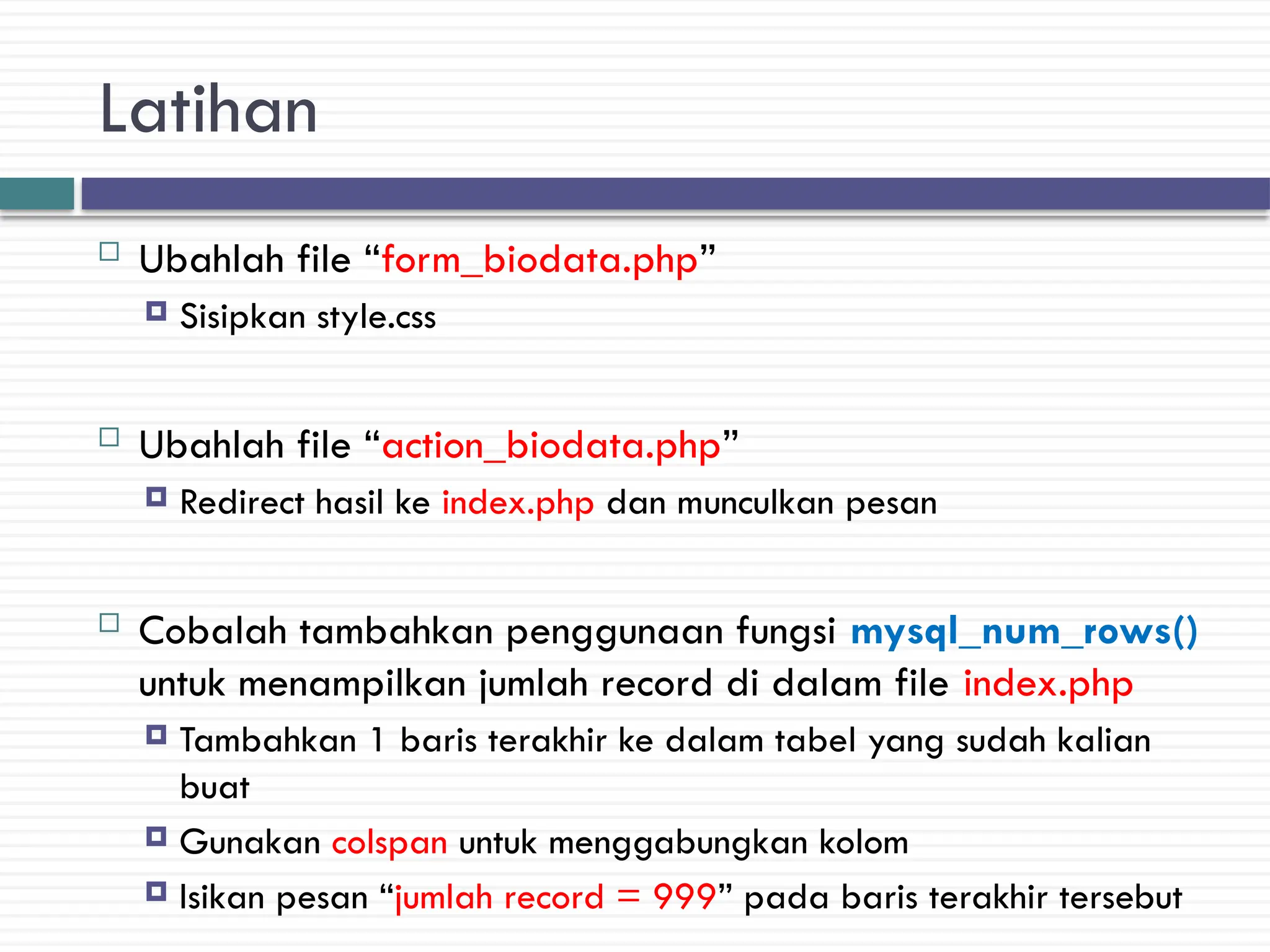 Latihan

Ubahlah file “form_biodata.php”

Sisipkan style.css

Ubahlah file “action_biodata.php”

Redirect hasil ke index.php dan munculkan pesan

Cobalah tambahkan penggunaan fungsi mysql_num_rows() untuk menampilkan jumlah record di dalam file index.php

Tambahkan 1 baris terakhir ke dalam tabel yang sudah kalian buat

Gunakan colspan untuk menggabungkan kolom

Isikan pesan “jumlah record = 999” pada baris terakhir tersebut